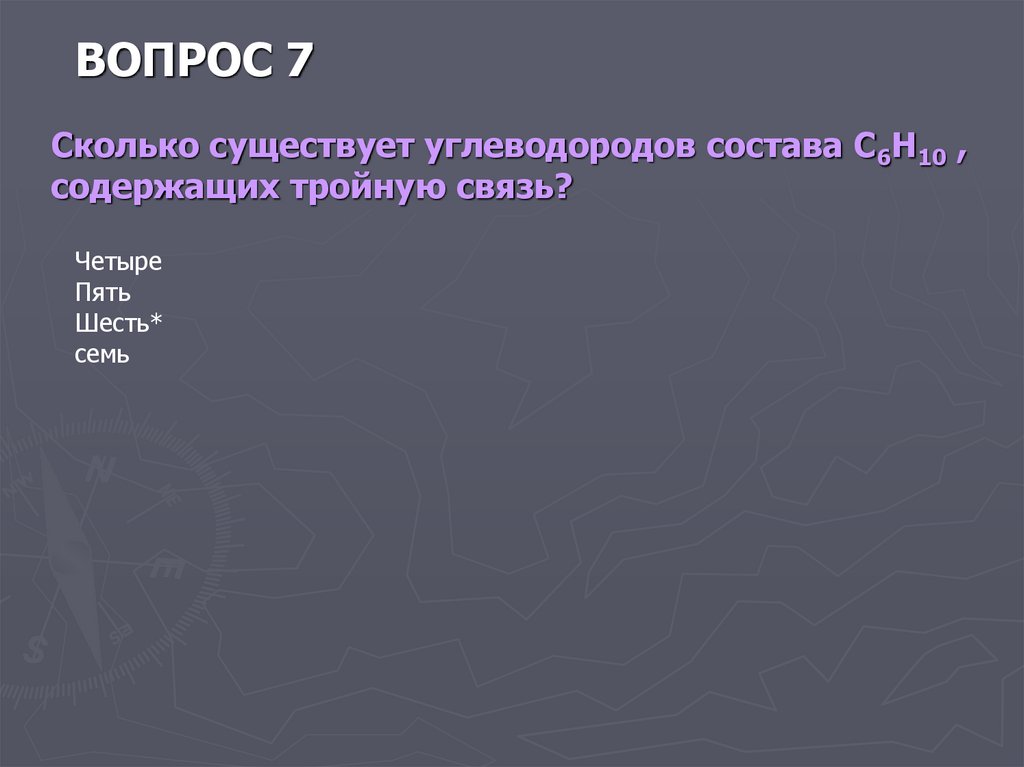 ВОПРОС 7

Сколько существует углеводородов состава $C_6H_{10}$ , содержащих тройную связь?

Четыре
Пять
Шесть*
семь